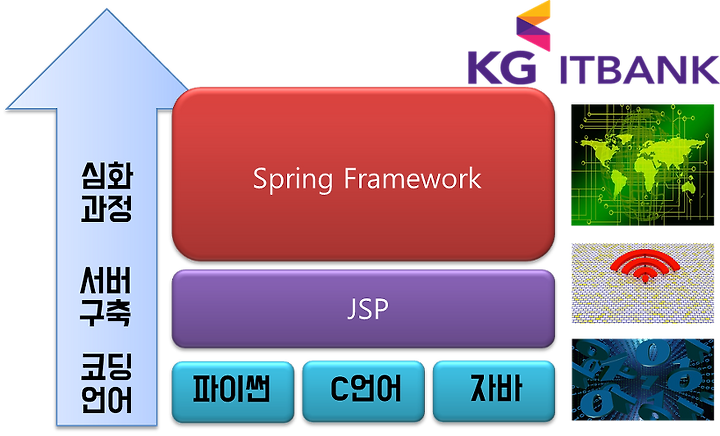 KG ITBANK

심화
과정

서버
구축

코딩
언어

Spring Framework

JSP

파이썬

C언어

자바